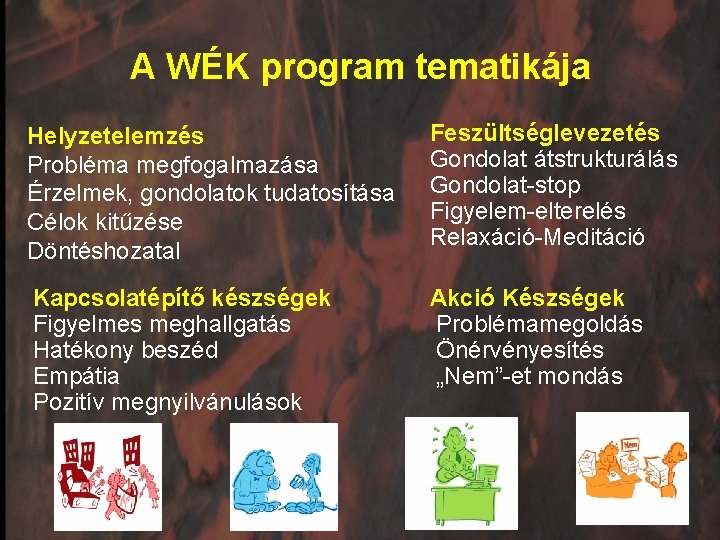 A WÉK program tematikája

Helyzetelemzés
Probléma megfogalmazása
Érzelmek, gondolatok tudatosítása
Célok kitűzése
Döntéshozatal

Kapcsolatépítő készségek
Figyelmes meghallgatás
Hatékony beszéd
Empátia
Pozitív megnyilvánulások

Feszültséglevezetés
Gondolat átstrukturálás
Gondolat-stop
Figyelem-elterelés
Relaxáció-Meditáció

Akció Készségek
Problémamegoldás
Önérvényesítés
„Nem”-et mondás

Nem